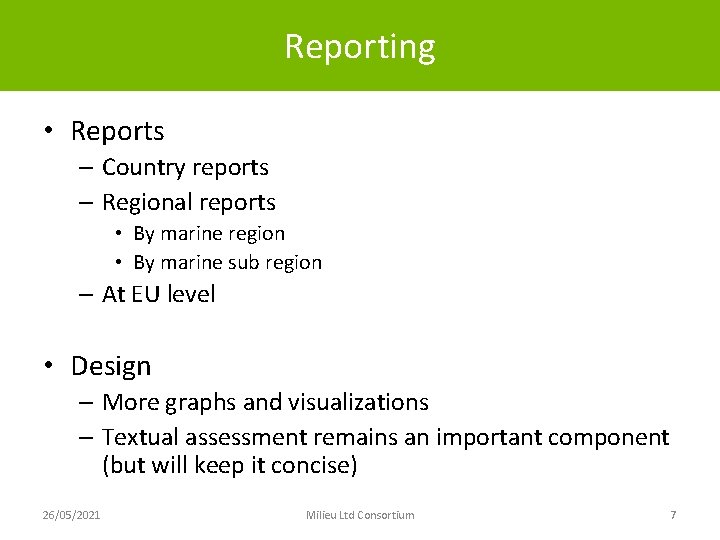 Reporting

• Reports
  – Country reports
  – Regional reports
    • By marine region
    • By marine sub region
  – At EU level

• Design
  – More graphs and visualizations
  – Textual assessment remains an important component (but will keep it concise)

26/05/2021

Milieu Ltd Consortium

7